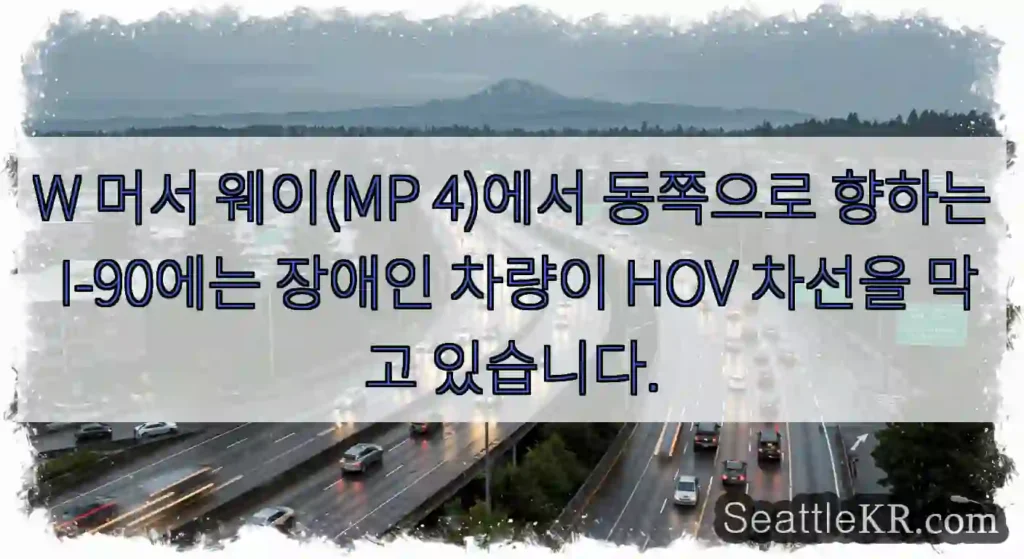 W 머서 웨이(MP 4)에서 동쪽으로 향하는 I-90에는 장애인 차량이 HOV 차선을 막고 있습니다.

SeattleKR.com